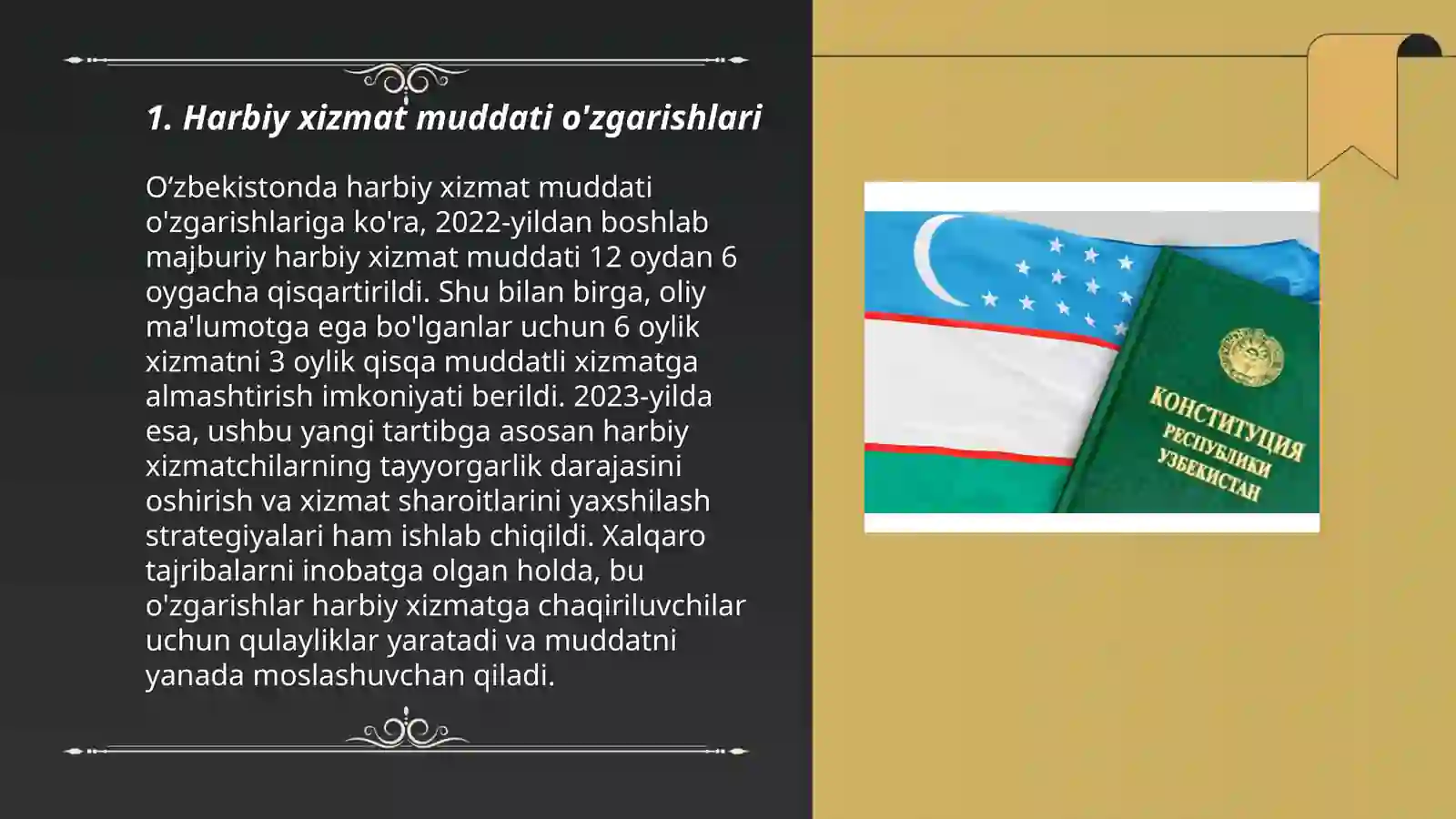 1. Harbiy xizmat muddati o'zgarishlari

O‘zbekistonda harbiy xizmat muddati o'zgarishlariga ko'ra, 2022-yildan boshlab majburiy harbiy xizmat muddati 12 oydan 6 oygacha qisqartirildi. Shu bilan birga, oliy ma'lumotga ega bo'lganlar uchun 6 oylik xizmatni 3 oylik qisqa muddatli xizmatga almashtirish imkoniyati berildi. 2023-yilda esa, ushbu yangi tartibga asosan harbiy xizmatchilarning tayyorgarlik darajasini oshirish va xizmat sharoitlarini yaxshilash strategiyalari ham ishlab chiqildi. Xalqaro tajribalarni inobatga olgan holda, bu o'zgarishlar harbiy xizmatga chaqiriluvchilar uchun qulayliklar yaratadi va muddatni yanada moslashuvchan qiladi.

КОНСТИТУЦИЯ
РЕСПУБЛИКИ
УЗБЕКИСТАН